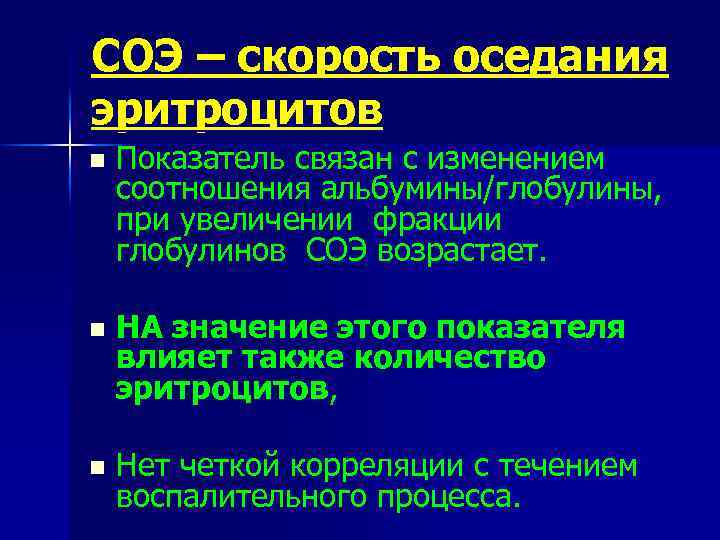 СОЭ – скорость оседания эритроцитов

Показатель связан с изменением соотношения альбумины/глобулины, при увеличении фракции глобулинов СОЭ возрастает.

НА значение этого показателя влияет также количество эритроцитов,

Нет четкой корреляции с течением воспалительного процесса.